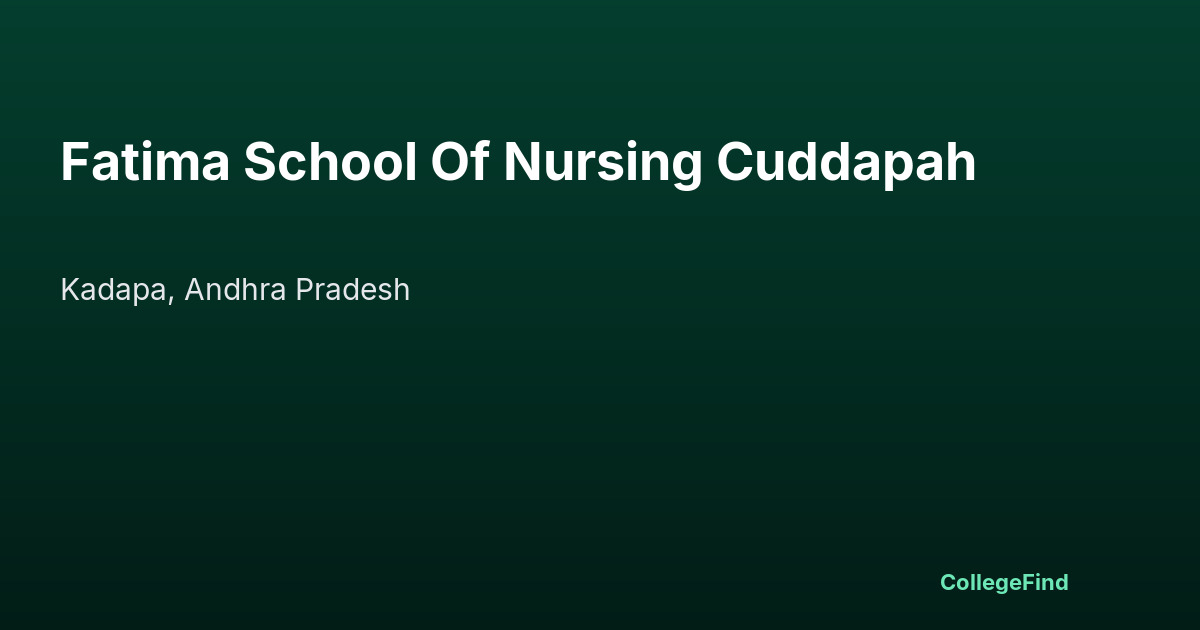 Fatima School Of Nursing Cuddapah

Kadapa, Andhra Pradesh

CollegeFind